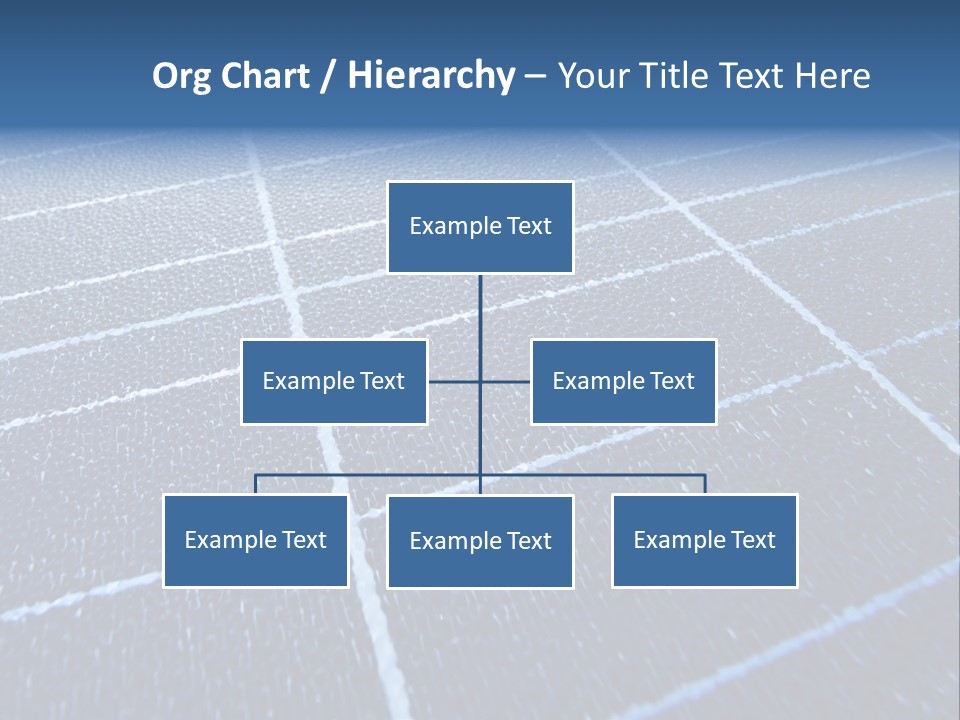 Org Chart / Hierarchy – Your Title Text Here

Example Text

Example Text

Example Text

Example Text

Example Text

Example Text